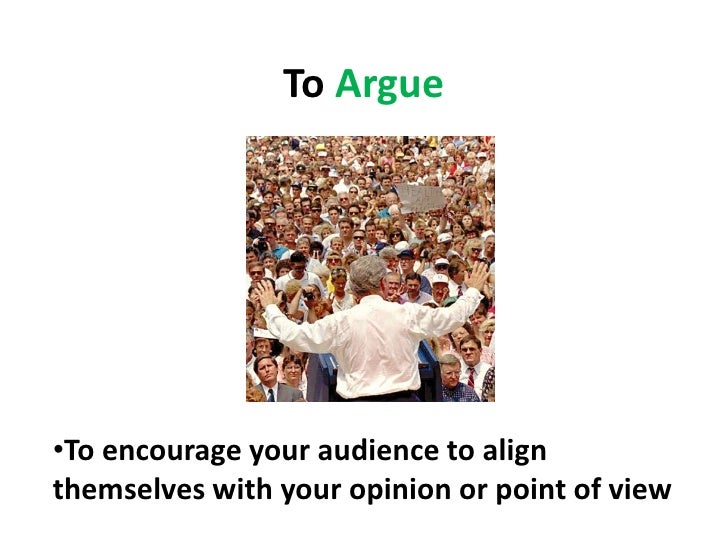 To Argue

•To encourage your audience to align themselves with your opinion or point of view